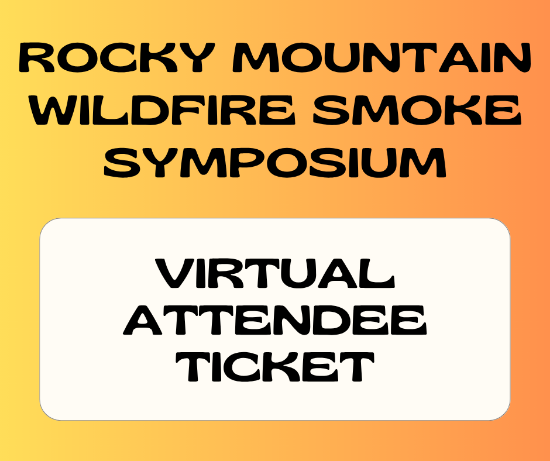 ROCKY MOUNTAIN WILDFIRE SMOKE SYMPOSIUM

VIRTUAL ATTENDEE TICKET